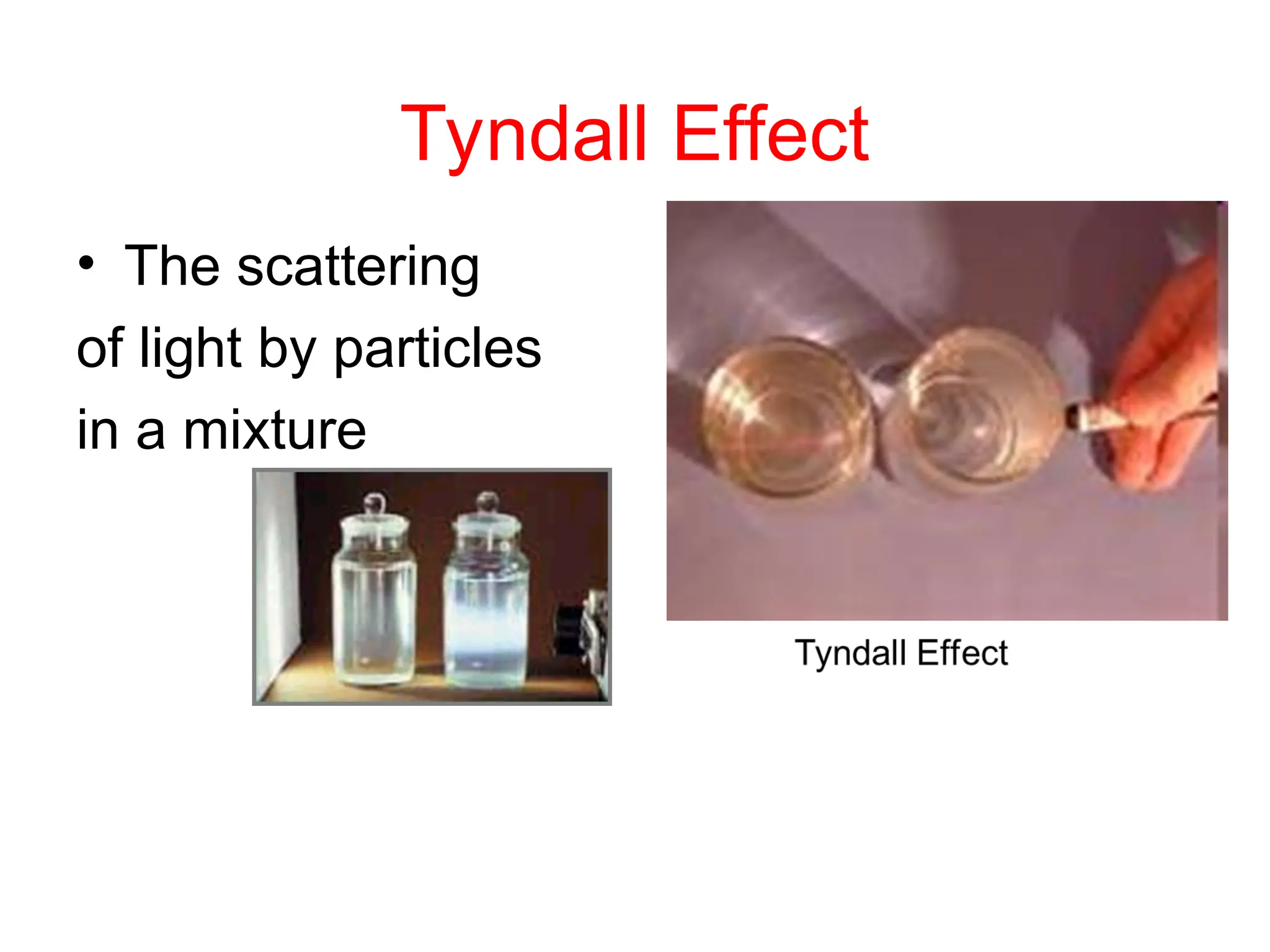 Tyndall Effect

• The scattering of light by particles in a mixture

Tyndall Effect